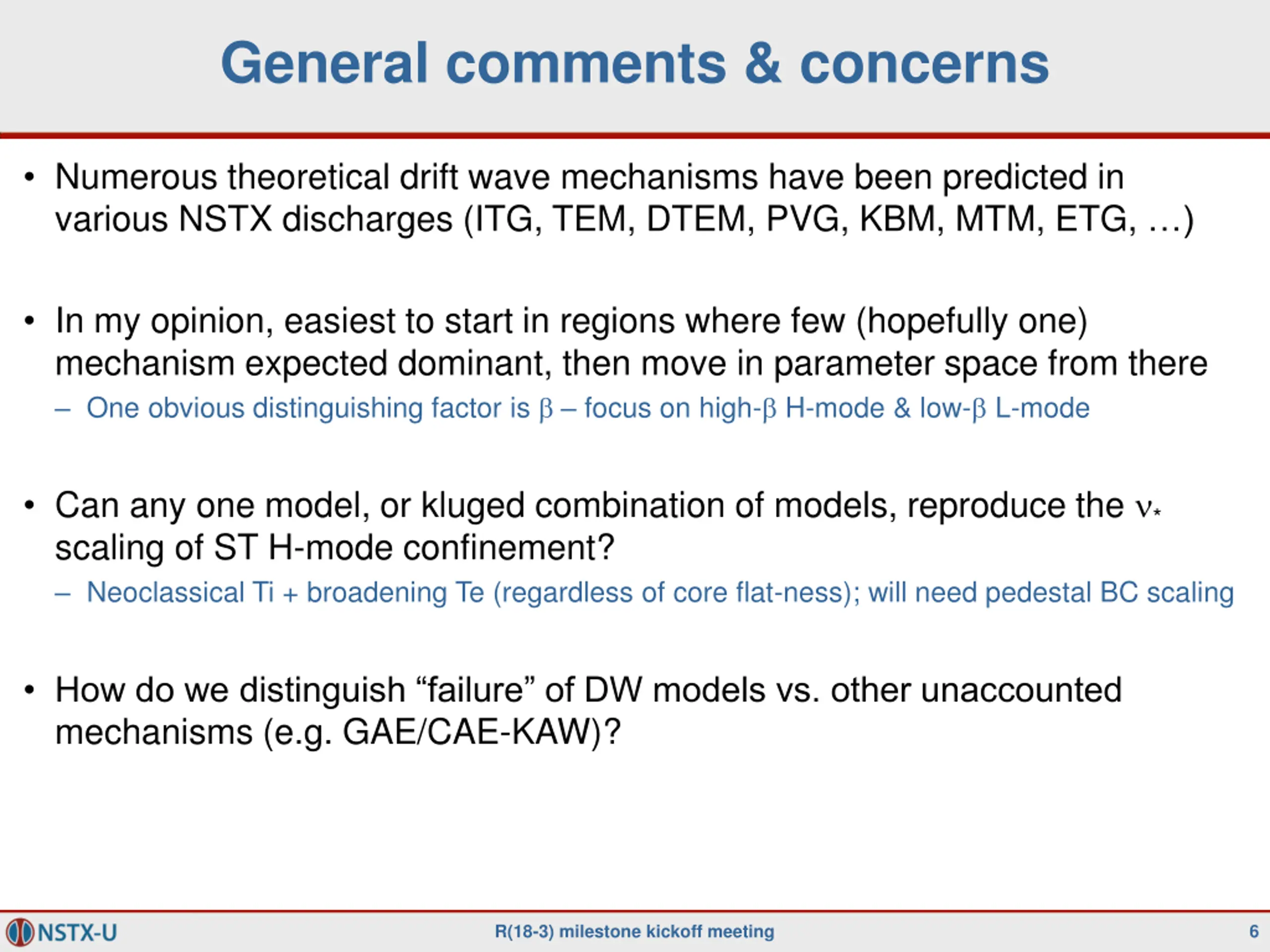 General comments & concerns

• Numerous theoretical drift wave mechanisms have been predicted in various NSTX discharges (ITG, TEM, DTEM, PVG, KBM, MTM, ETG, …)

• In my opinion, easiest to start in regions where few (hopefully one) mechanism expected dominant, then move in parameter space from there

– One obvious distinguishing factor is $\beta$ – focus on high-$\beta$ H-mode & low-$\beta$ L-mode

• Can any one model, or kluged combination of models, reproduce the $\nu_*$ scaling of ST H-mode confinement?

– Neoclassical Ti + broadening Te (regardless of core flat-ness); will need pedestal BC scaling

• How do we distinguish “failure” of DW models vs. other unaccounted mechanisms (e.g. GAE/CAE-KAW)?

NSTX-U

R(18-3) milestone kickoff meeting

6